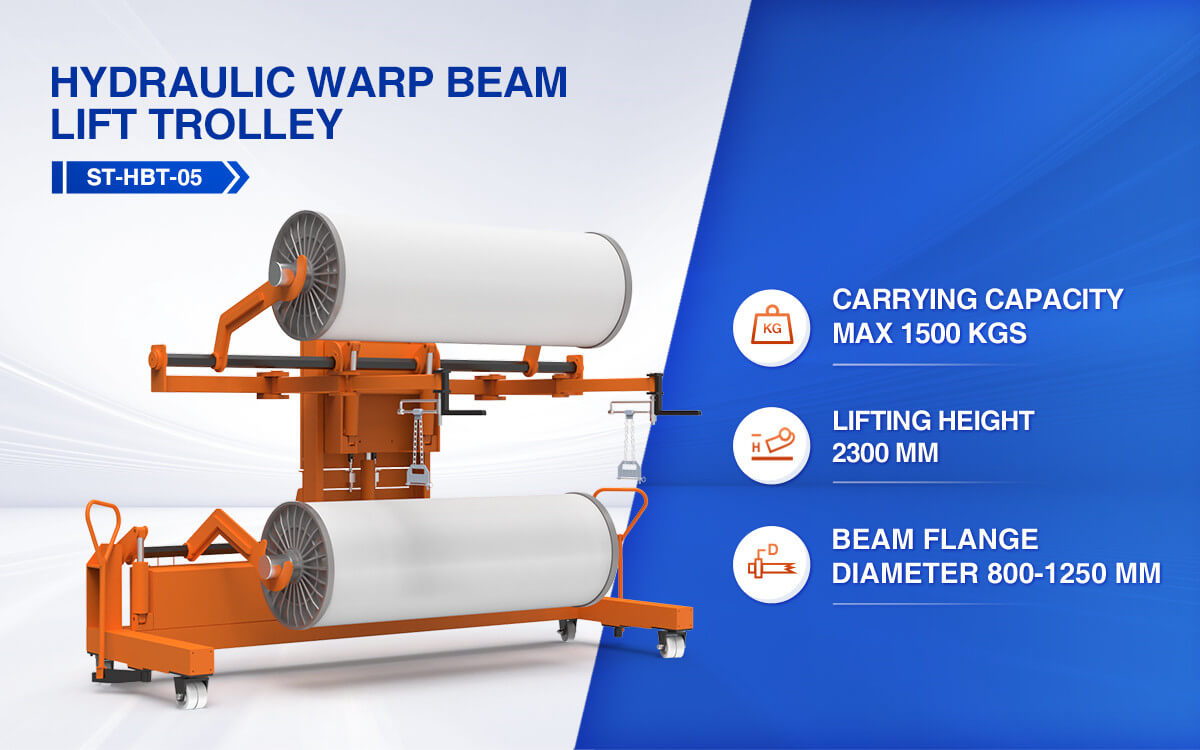 HYDRAULIC WARP BEAM LIFT TROLLEY

ST-HBT-05

KG

CARRYING CAPACITY
MAX 1500 KGS

H

LIFTING HEIGHT
2300 MM

D

BEAM FLANGE
DIAMETER 800-1250 MM